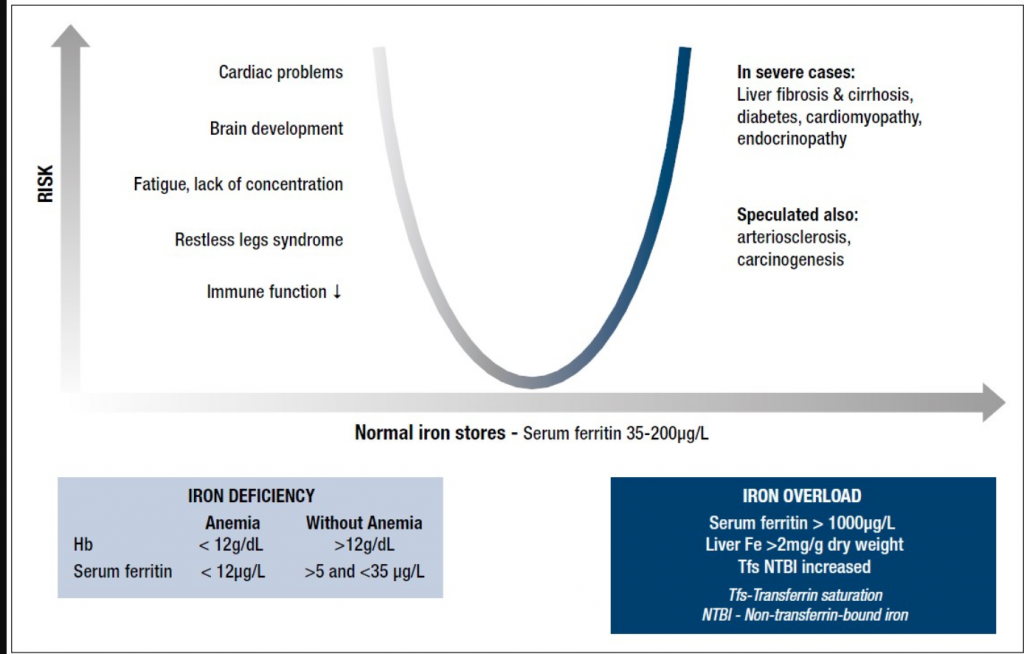 RISK

Cardiac problems

Brain development

Fatigue, lack of concentration

Restless legs syndrome

Immune function ↓

In severe cases:
Liver fibrosis & cirrhosis, diabetes, cardiomyopathy, endocrinopathy

Speculated also:
arteriosclerosis, carcinogenesis

Normal iron stores - Serum ferritin 35-200μg/L

IRON DEFICIENCY

| | Anemia | Without Anemia |
|---|---|---|
| Hb | < 12g/dL | >12g/dL |
| Serum ferritin | < 12μg/L | >5 and <35 μg/L |

IRON OVERLOAD
Serum ferritin > 1000μg/L
Liver Fe >2mg/g dry weight
Tfs NTBI increased

Tfs-Transferrin saturation
NTBI - Non-transferrin-bound iron